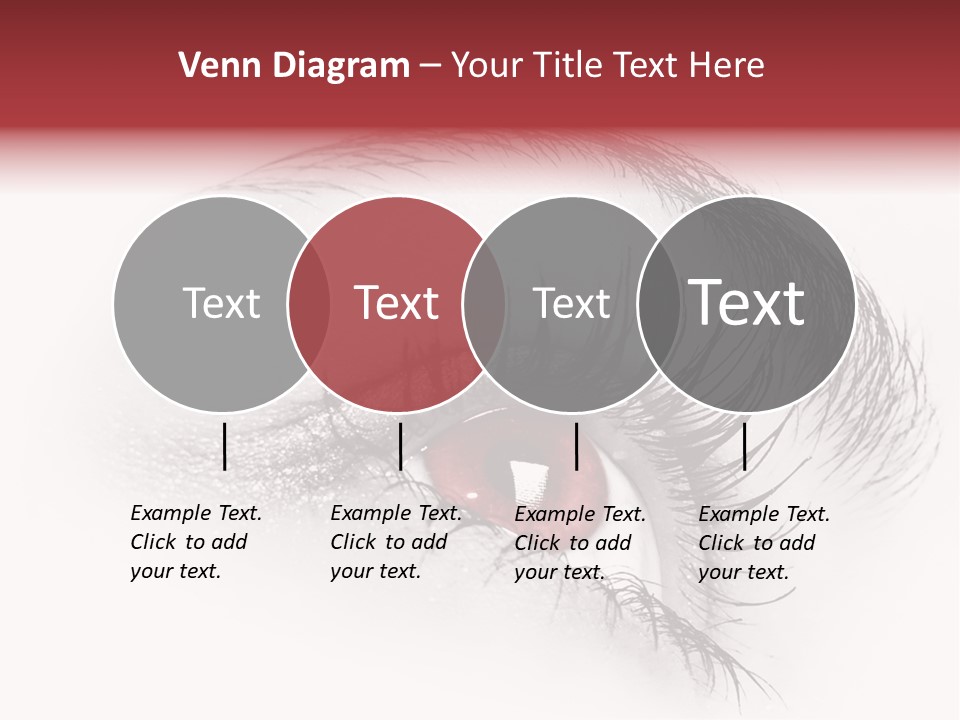 Venn Diagram – Your Title Text Here

Text

Text

Text

Text

Example Text. Click to add your text.

Example Text. Click to add your text.

Example Text. Click to add your text.

Example Text. Click to add your text.